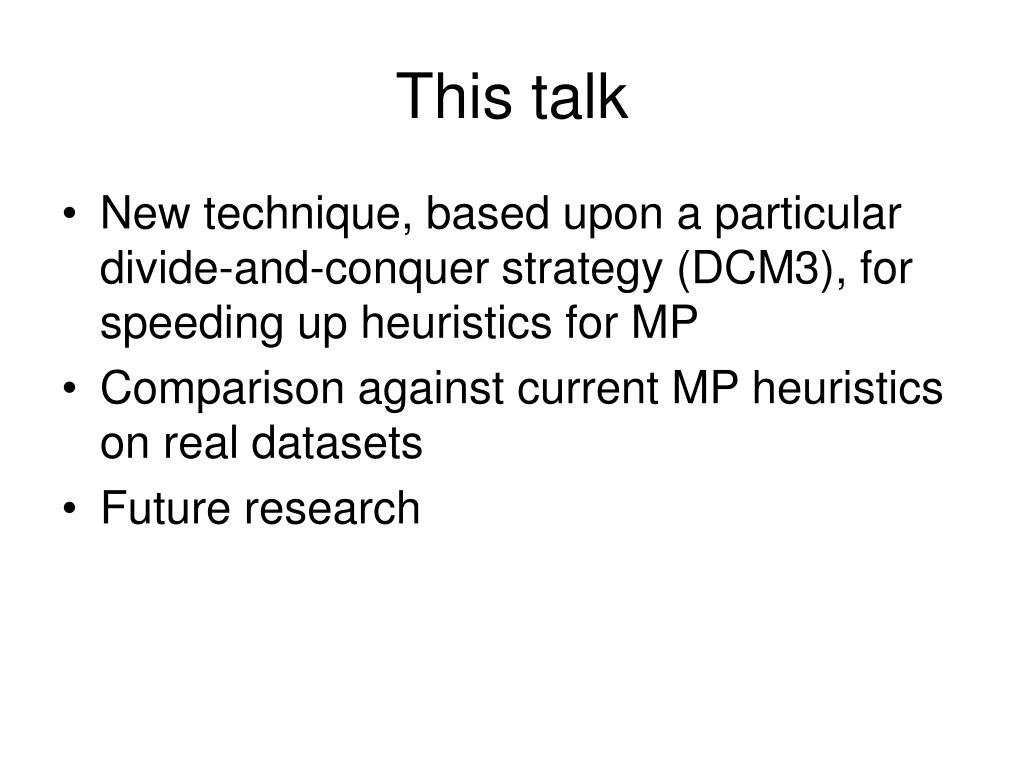 This talk

• New technique, based upon a particular divide-and-conquer strategy (DCM3), for speeding up heuristics for MP
• Comparison against current MP heuristics on real datasets
• Future research